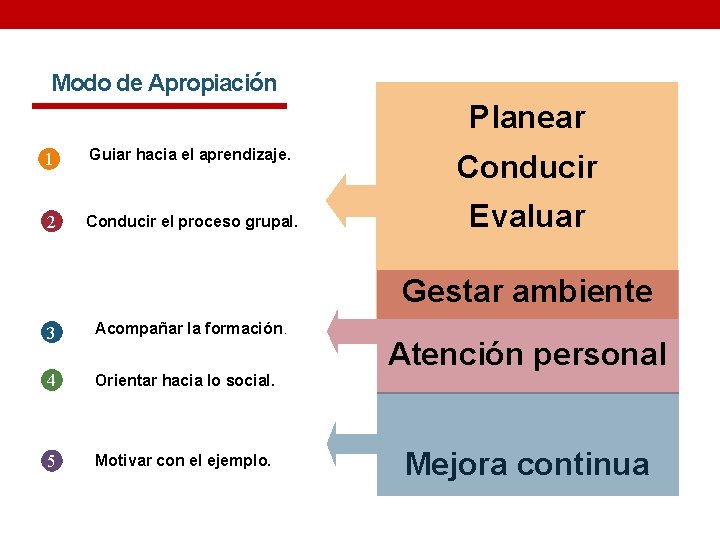 Modo de Apropiación

1 Guiar hacia el aprendizaje.

2 Conducir el proceso grupal.

3 Acompañar la formación.

4 Orientar hacia lo social.

5 Motivar con el ejemplo.

Planear
Conducir
Evaluar

Gestar ambiente

Atención personal

Mejora continua